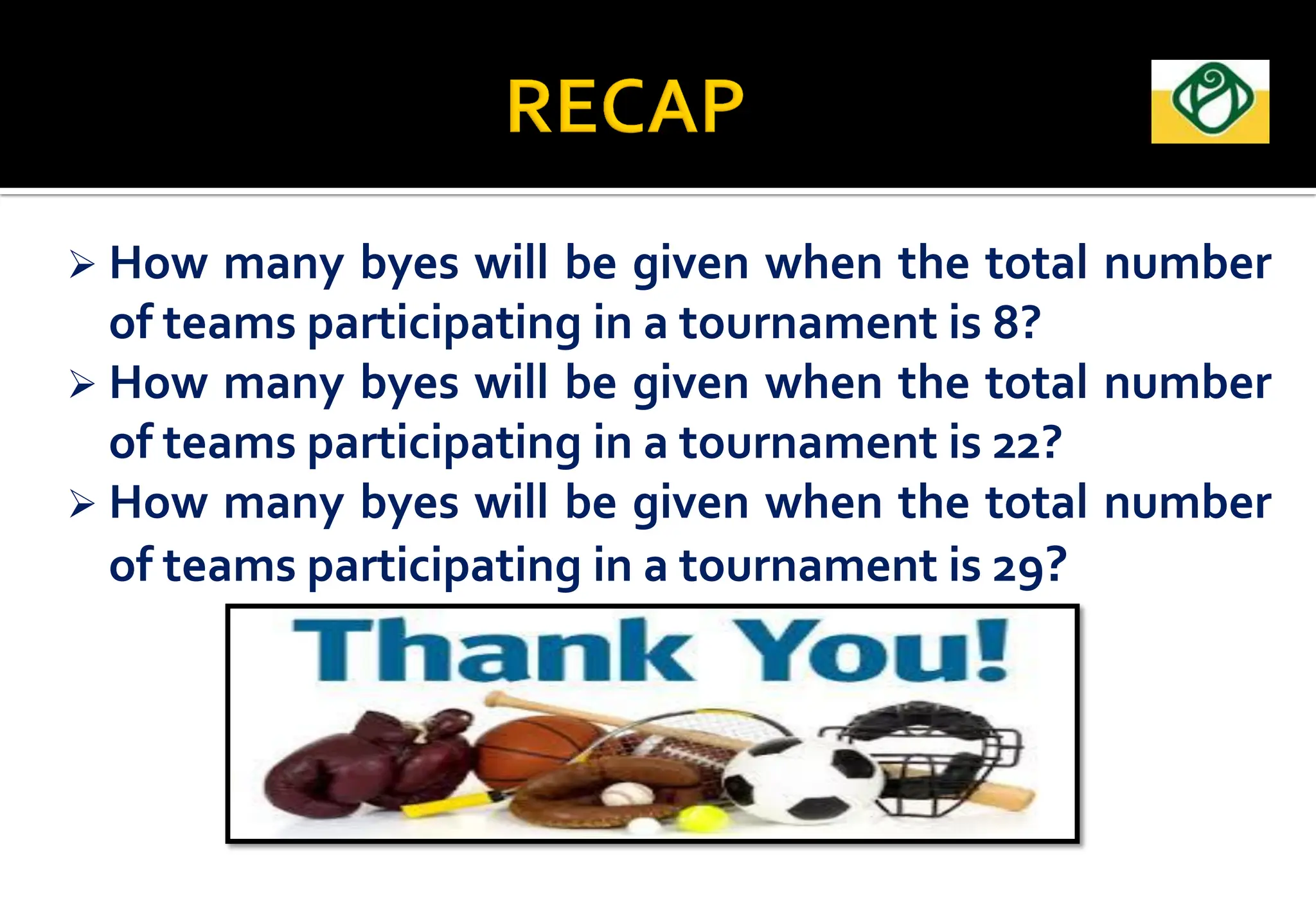 RECAP

➢ How many byes will be given when the total number of teams participating in a tournament is 8?

➢ How many byes will be given when the total number of teams participating in a tournament is 22?

➢ How many byes will be given when the total number of teams participating in a tournament is 29?

Thank You!